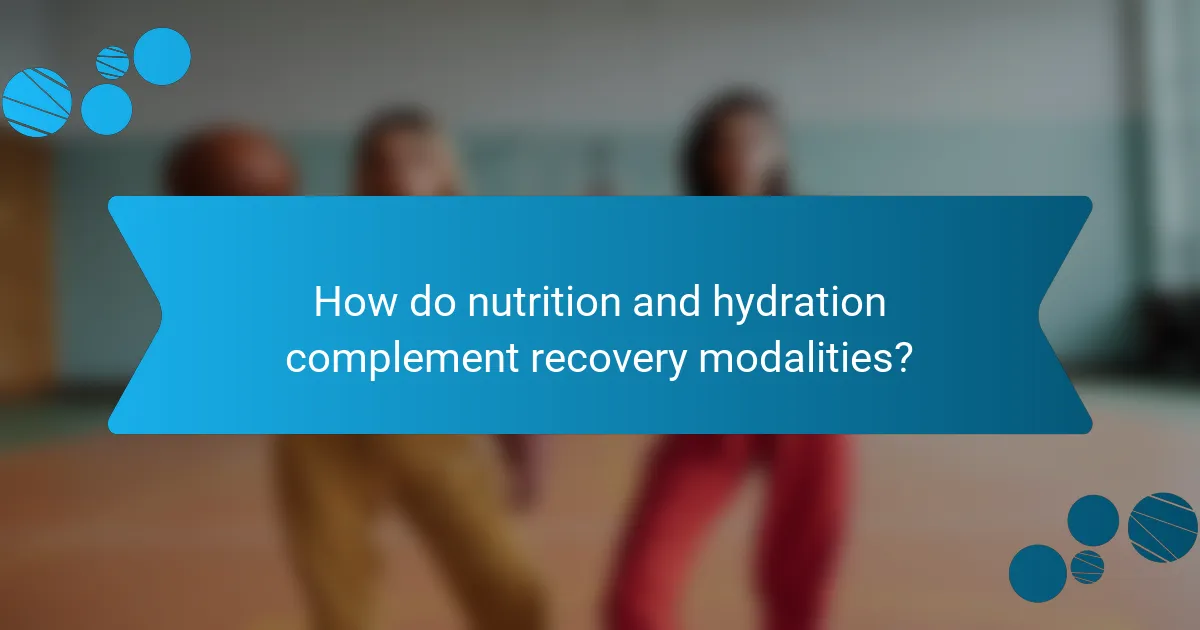 How do nutrition and hydration complement recovery modalities?